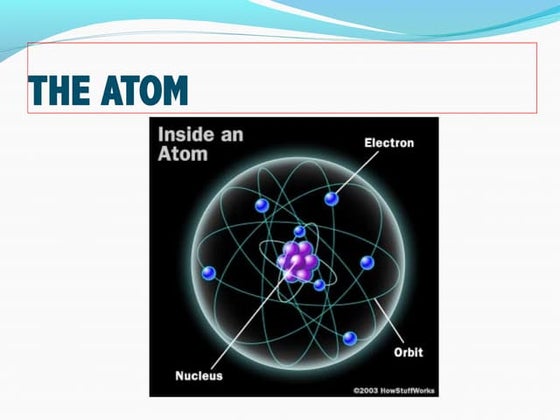 THE ATOM

Inside an Atom

Electron

Orbit

Nucleus

©2003 HowStuffWorks